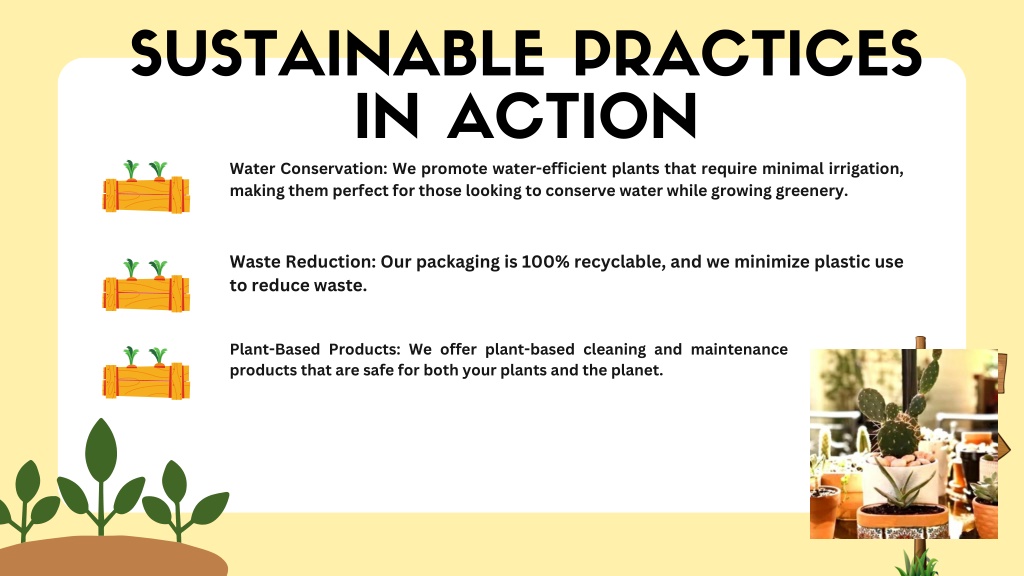 SUSTAINABLE PRACTICES IN ACTION

Water Conservation: We promote water-efficient plants that require minimal irrigation, making them perfect for those looking to conserve water while growing greenery.

Waste Reduction: Our packaging is 100% recyclable, and we minimize plastic use to reduce waste.

Plant-Based Products: We offer plant-based cleaning and maintenance products that are safe for both your plants and the planet.